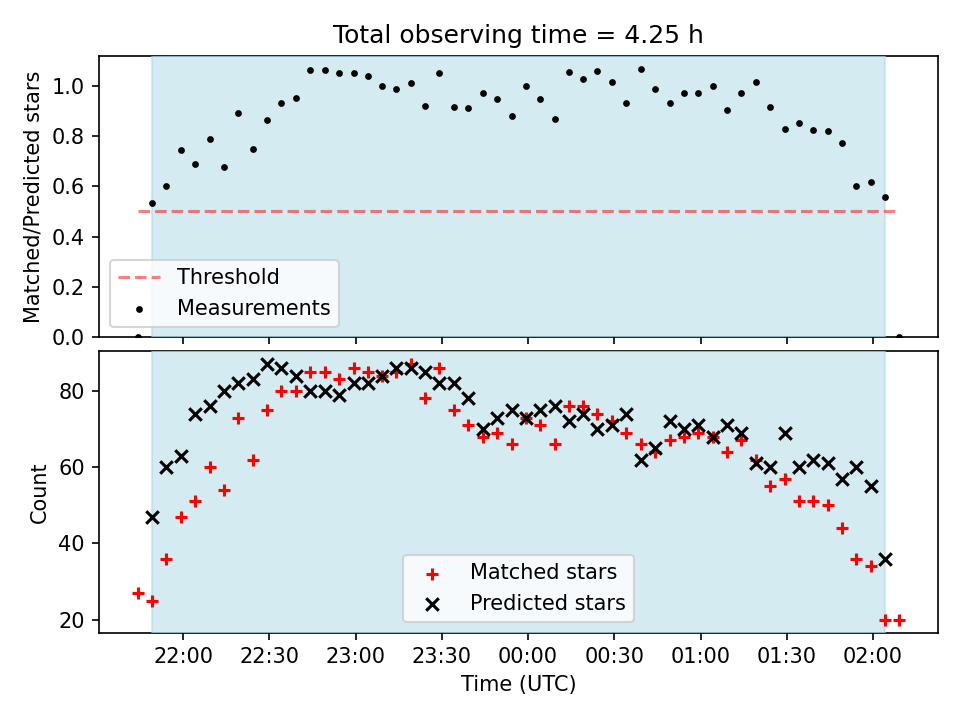 Total observing time = 4.25 h

Matched/Predicted stars

1.0
0.8
0.6
0.4
0.2
0.0

Threshold
Measurements

Count

80
60
40
20

Matched stars
Predicted stars

22:00 22:30 23:00 23:30 00:00 00:30 01:00 01:30 02:00

Time (UTC)